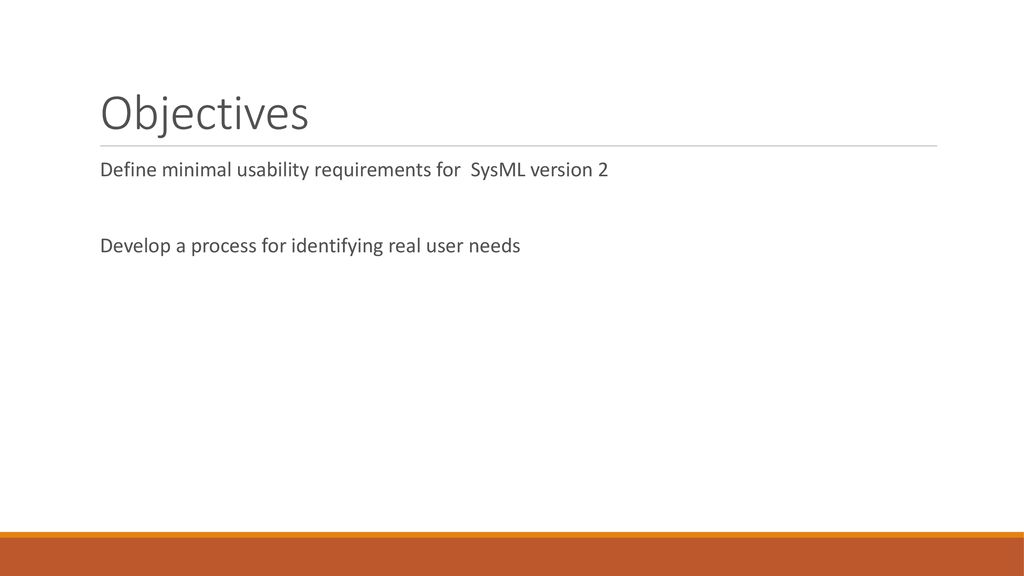 Objectives

Define minimal usability requirements for  SysML version 2

Develop a process for identifying real user needs